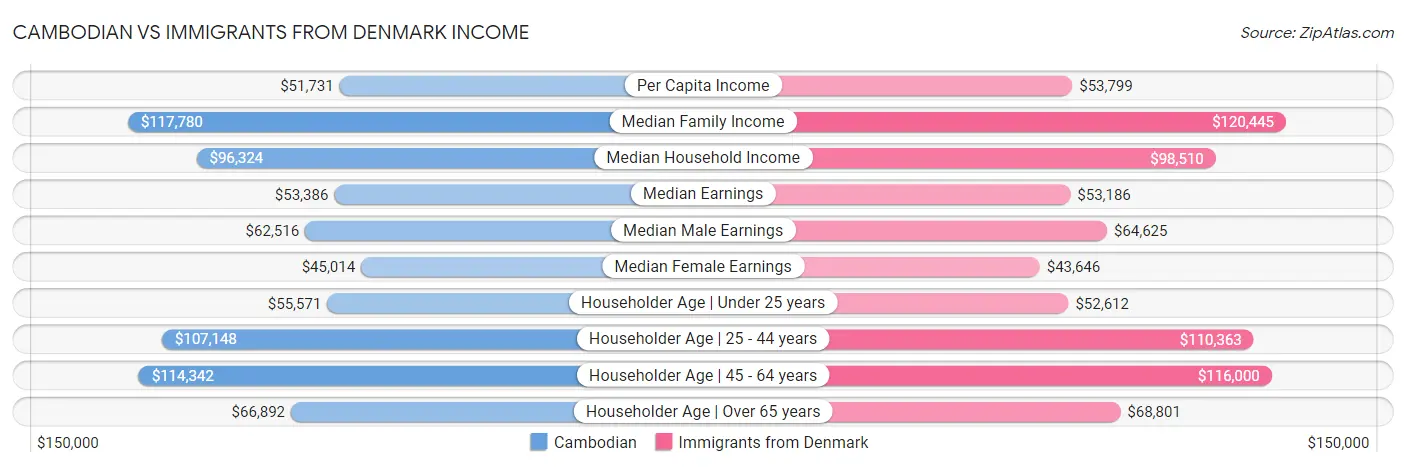 CAMBODIAN VS IMMIGRANTS FROM DENMARK INCOME

Source: ZipAtlas.com

$51,731 Per Capita Income $53,799
$117,780 Median Family Income $120,445
$96,324 Median Household Income $98,510
$53,386 Median Earnings $53,186
$62,516 Median Male Earnings $64,625
$45,014 Median Female Earnings $43,646
$55,571 Householder Age | Under 25 years $52,612
$107,148 Householder Age | 25 - 44 years $110,363
$114,342 Householder Age | 45 - 64 years $116,000
$66,892 Householder Age | Over 65 years $68,801

$150,000
Cambodian
Immigrants from Denmark
$150,000